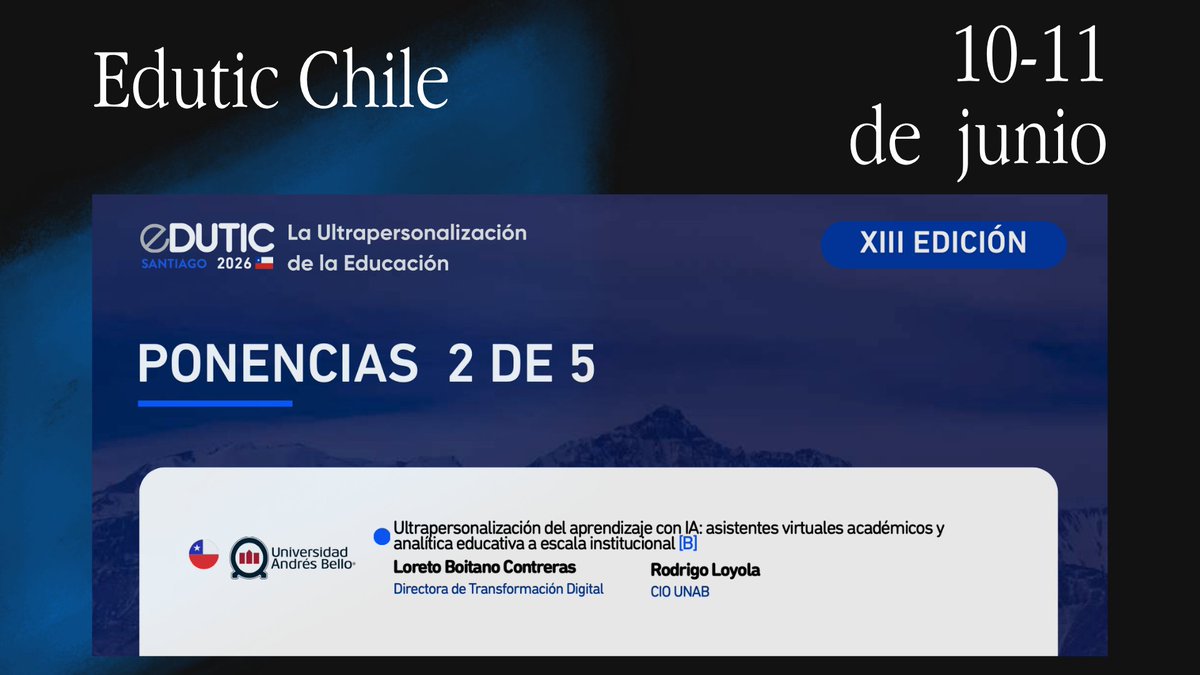 Edutic Chile

10-11 de junio

eDUTIC SANTIAGO 2026

La Ultrapersonalización de la Educación

XIII EDICIÓN

PONENCIAS 2 DE 5

Universidad Andrés Bello

Ultrapersonalización del aprendizaje con IA: asistentes virtuales académicos y analítica educativa a escala institucional [B]

Loreto Boitano Contreras
Directora de Transformación Digital

Rodrigo Loyola
CIO UNAB